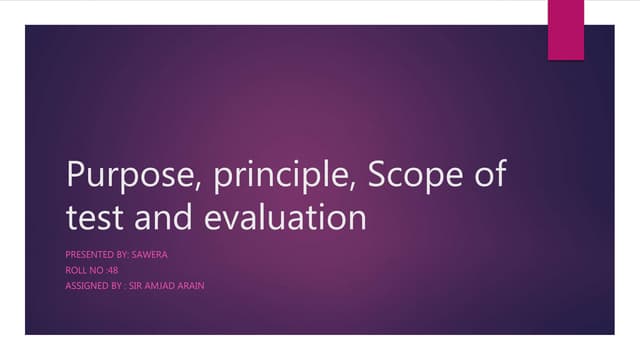 Purpose, principle, Scope of test and evaluation

PRESENTED BY: SAWERA
ROLL NO :48
ASSIGNED BY : SIR AMJAD ARAIN